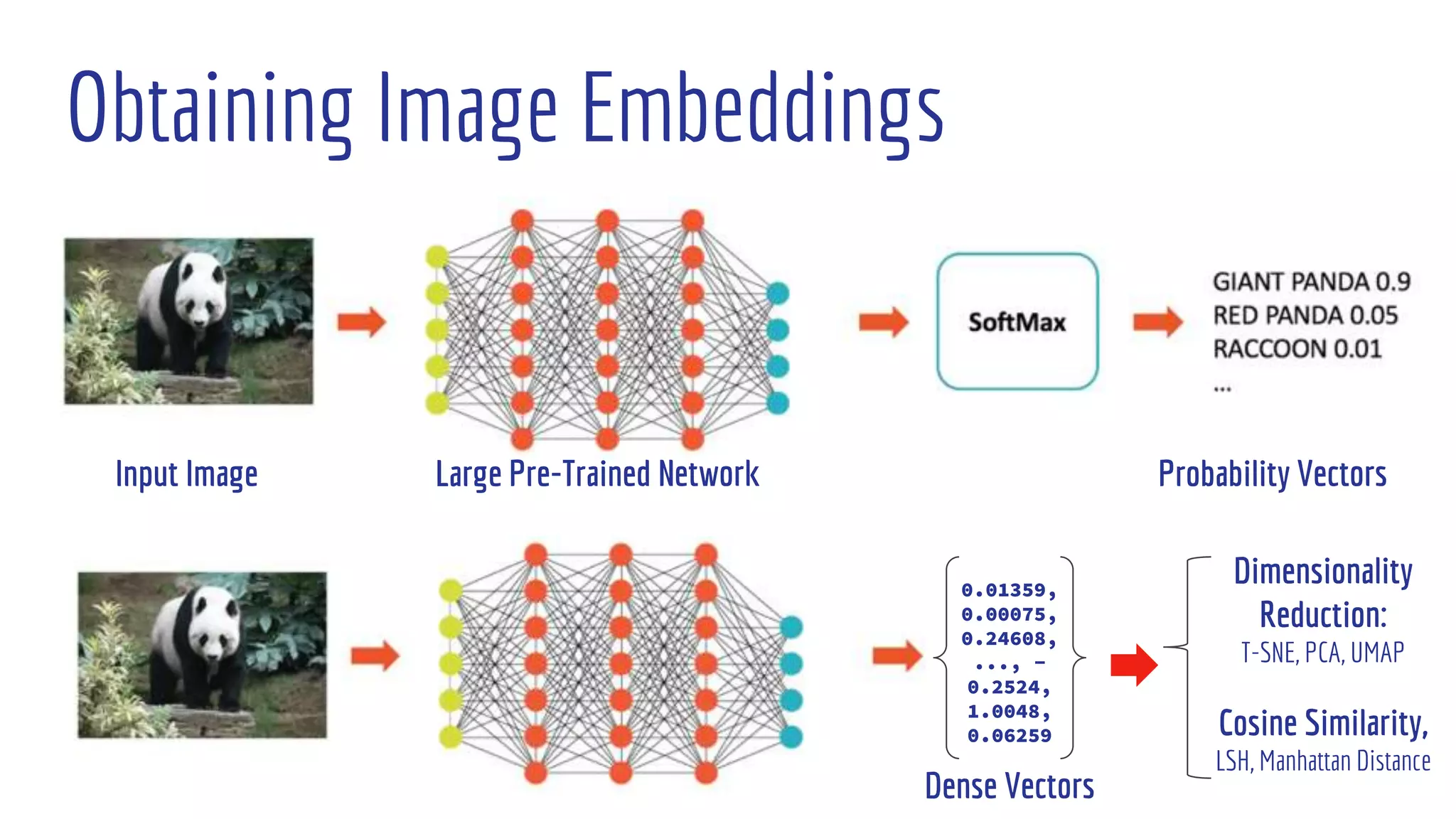 Obtaining Image Embeddings

SoftMax

GIANT PANDA 0.9
RED PANDA 0.05
RACCOON 0.01
...

Input Image

Large Pre-Trained Network

Probability Vectors

0.01359,
0.00075,
0.24608,
..., -
0.2524,
1.0048,
0.06259

Dense Vectors

Dimensionality Reduction:
T-SNE, PCA, UMAP

Cosine Similarity,
LSH, Manhattan Distance